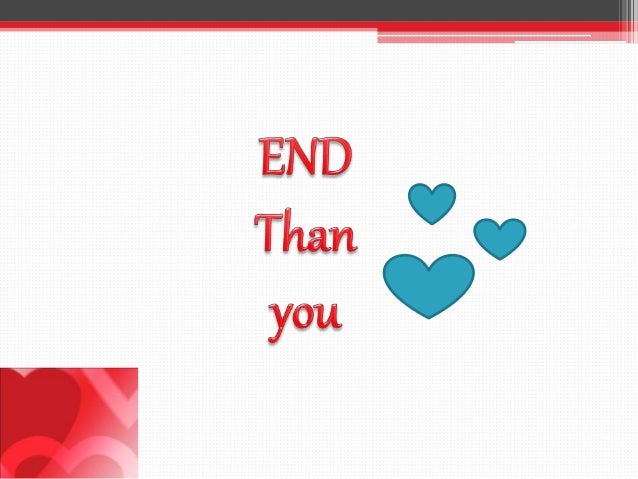 END
Than
you